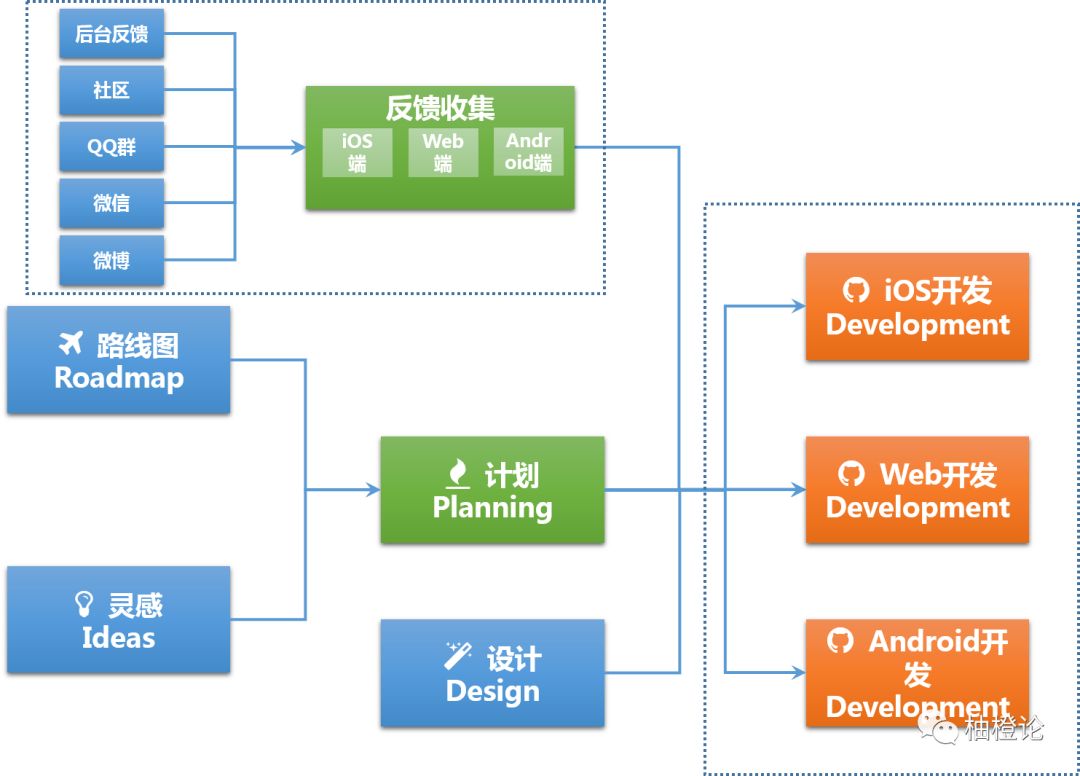 后台反馈

社区

QQ群

微信

微博

反馈收集

iOS端

Web端

Android端

路线图
Roadmap

灵感
Ideas

计划
Planning

设计
Design

iOS开发
Development

Web开发
Development

Android开发
Development

柚橙论